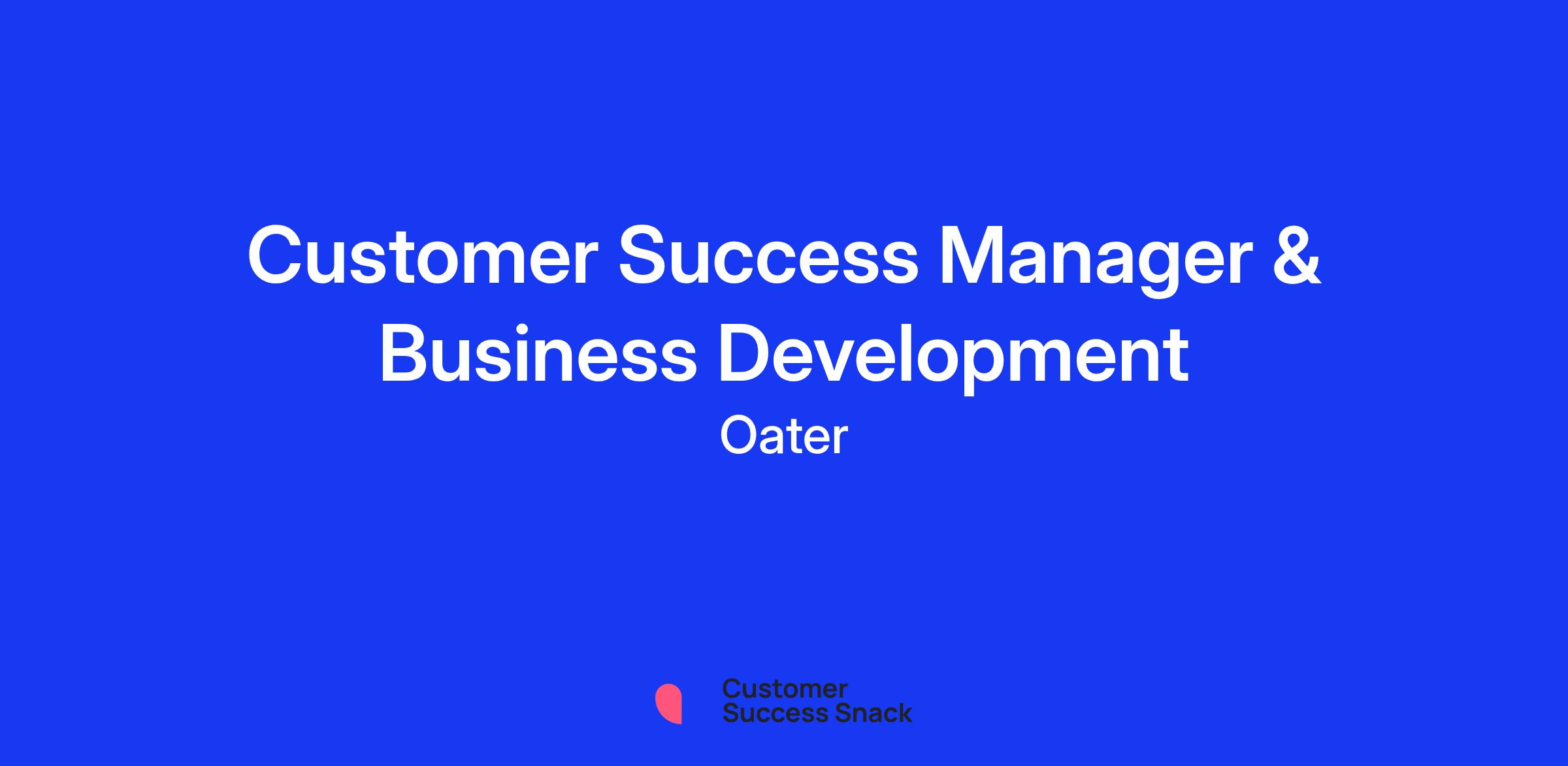 Customer Success Manager & Business Development

Oater

Customer Success Snack